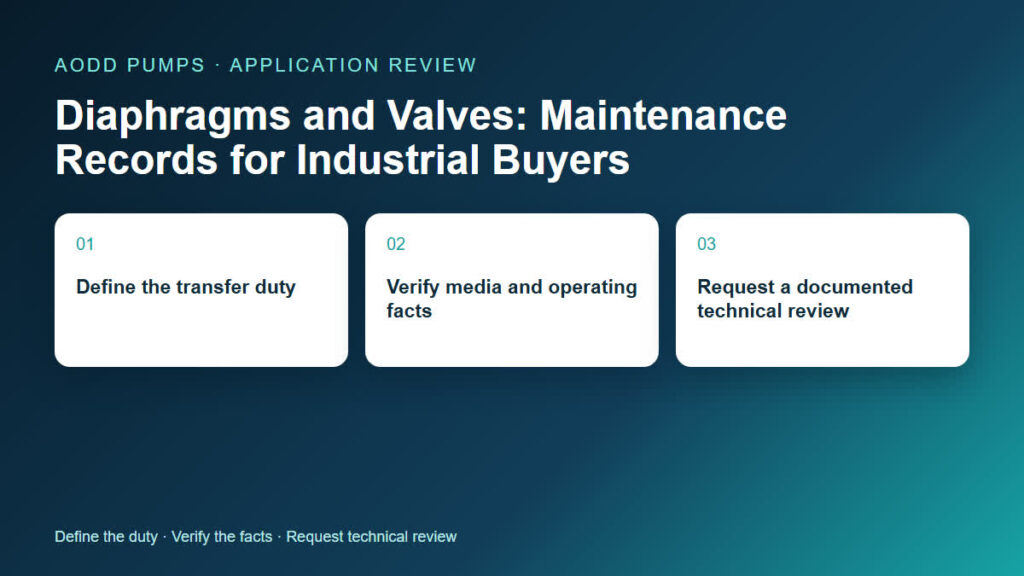 AODD PUMPS · APPLICATION REVIEW

Diaphragms and Valves: Maintenance Records for Industrial Buyers

01

Define the transfer duty

02

Verify media and operating facts

03

Request a documented technical review

Define the duty · Verify the facts · Request technical review